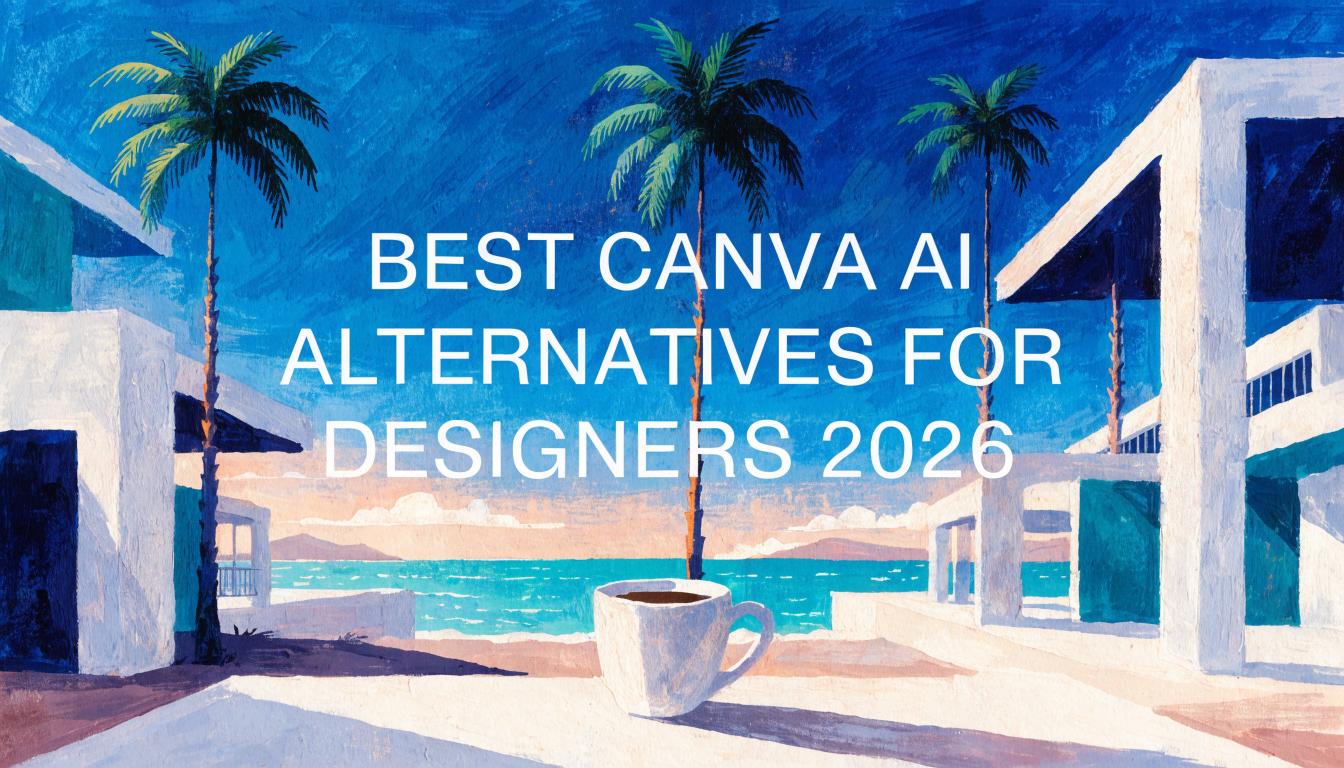 BEST CANVA AI ALTERNATIVES FOR DESIGNERS 2026